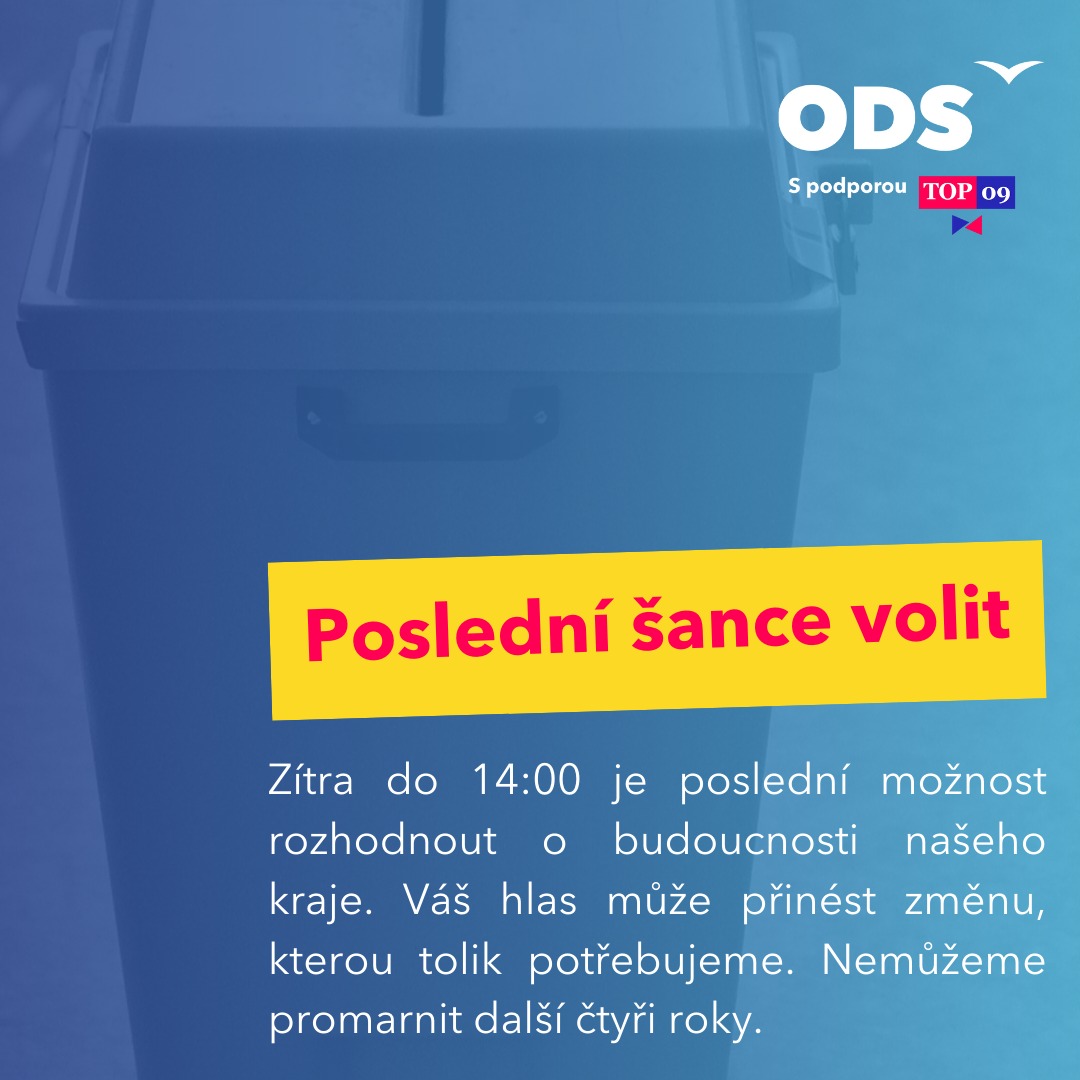 ODS

S podporou TOP 09

Poslední šance volit

Zítra do 14:00 je poslední možnost rozhodnout o budoucnosti našeho kraje. Váš hlas může přinést změnu, kterou tolik potřebujeme. Nemůžeme promarnit další čtyři roky.